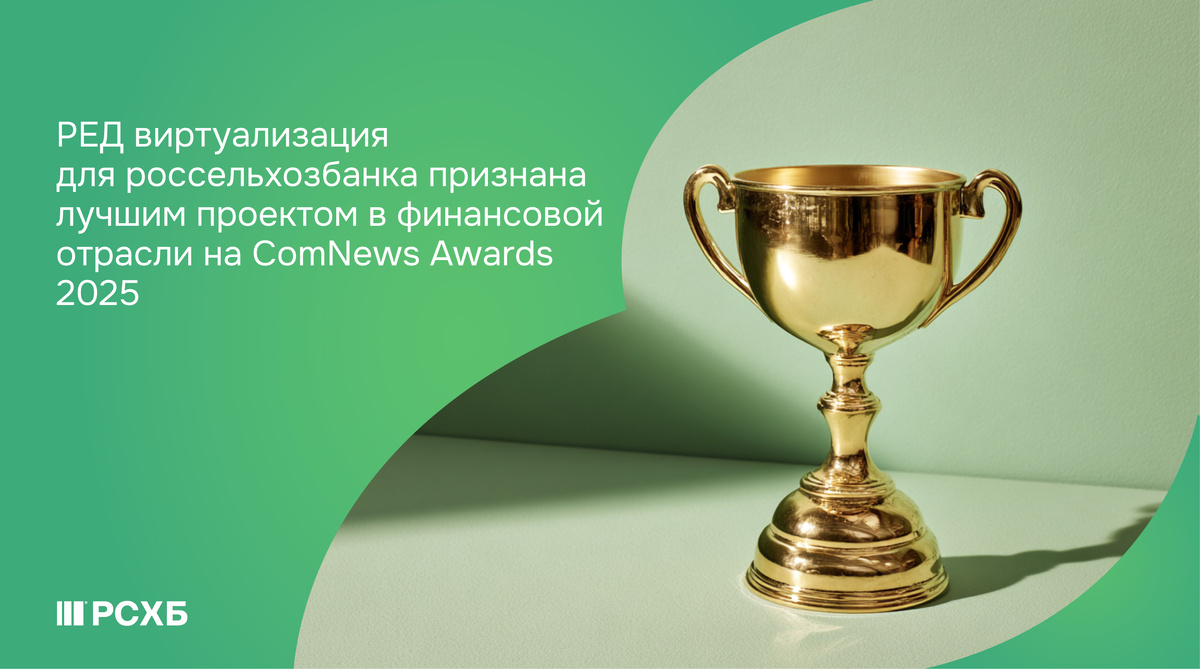 РЕД виртуализация для россельхозбанка признана лучшим проектом в финансовой отрасли на ComNews Awards 2025

РСХБ